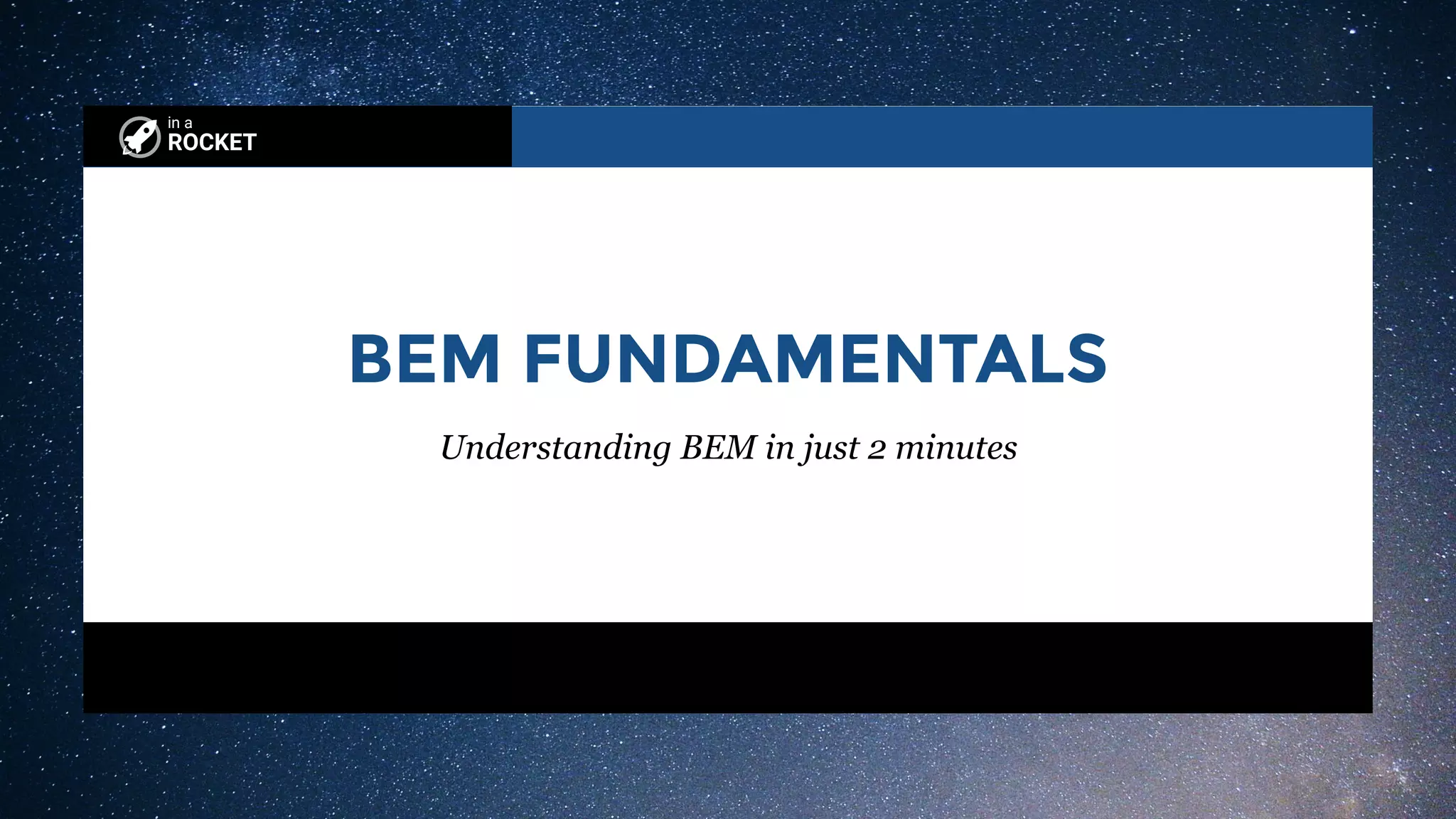 in a
ROCKET

BEM FUNDAMENTALS

Understanding BEM in just 2 minutes